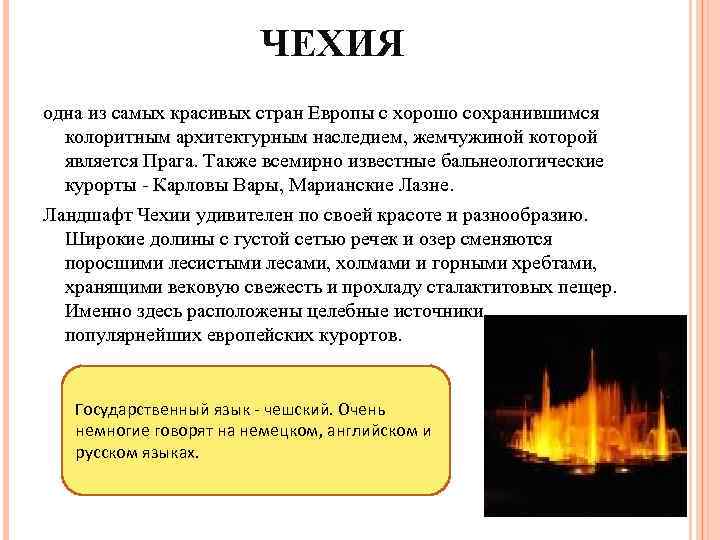 ЧЕХИЯ

одна из самых красивых стран Европы с хорошо сохранившимся колоритным архитектурным наследием, жемчужиной которой является Прага. Также всемирно известные бальнеологические курорты - Карловы Вары, Марианские Лазне.

Ландшафт Чехии удивителен по своей красоте и разнообразию. Широкие долины с густой сетью речек и озер сменяются поросшими лесистыми лесами, холмами и горными хребтами, хранящими вековую свежесть и прохладу сталактитовых пещер. Именно здесь расположены целебные источники популярнейших европейских курортов.

Государственный язык - чешский. Очень немногие говорят на немецком, английском и русском языках.